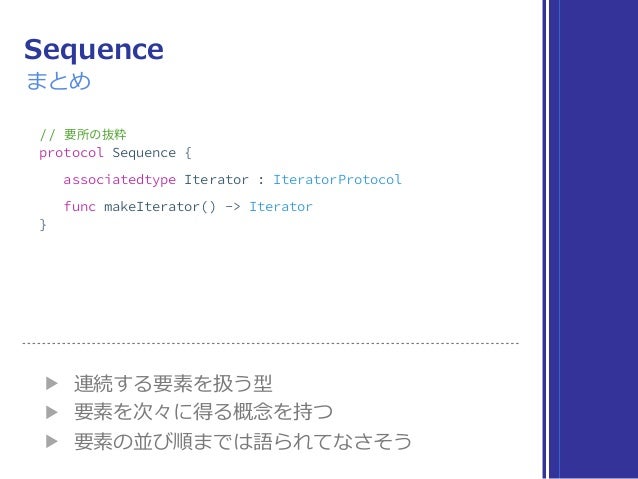 Sequence
まとめ

// 要所の抜粋
protocol Sequence {

associatedtype Iterator : IteratorProtocol

func makeIterator() -> Iterator
}

▶ 連続する要素を扱う型
▶ 要素を次々に得る概念を持つ
▶ 要素の並び順までは語られてなさそう